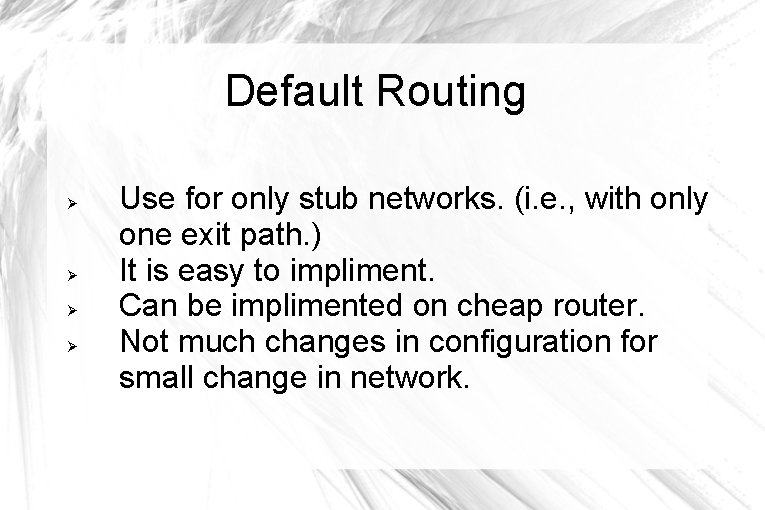 Default Routing

➢ Use for only stub networks. (i.e., with only one exit path.)
➢ It is easy to impliment.
➢ Can be implimented on cheap router.
➢ Not much changes in configuration for small change in network.